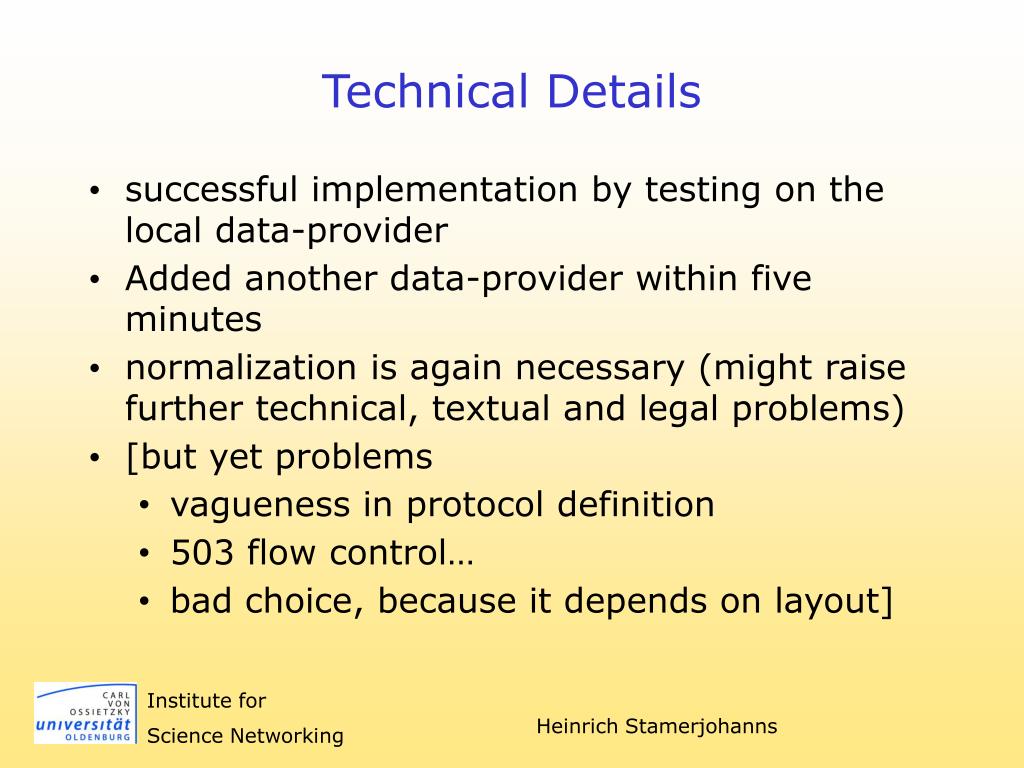 Technical Details

• successful implementation by testing on the local data-provider
• Added another data-provider within five minutes
• normalization is again necessary (might raise further technical, textual and legal problems)
• [but yet problems
  • vagueness in protocol definition
  • 503 flow control…
  • bad choice, because it depends on layout]

CARL VON OSSIETZKY universität OLDENBURG

Institute for Science Networking

Heinrich Stamerjohanns